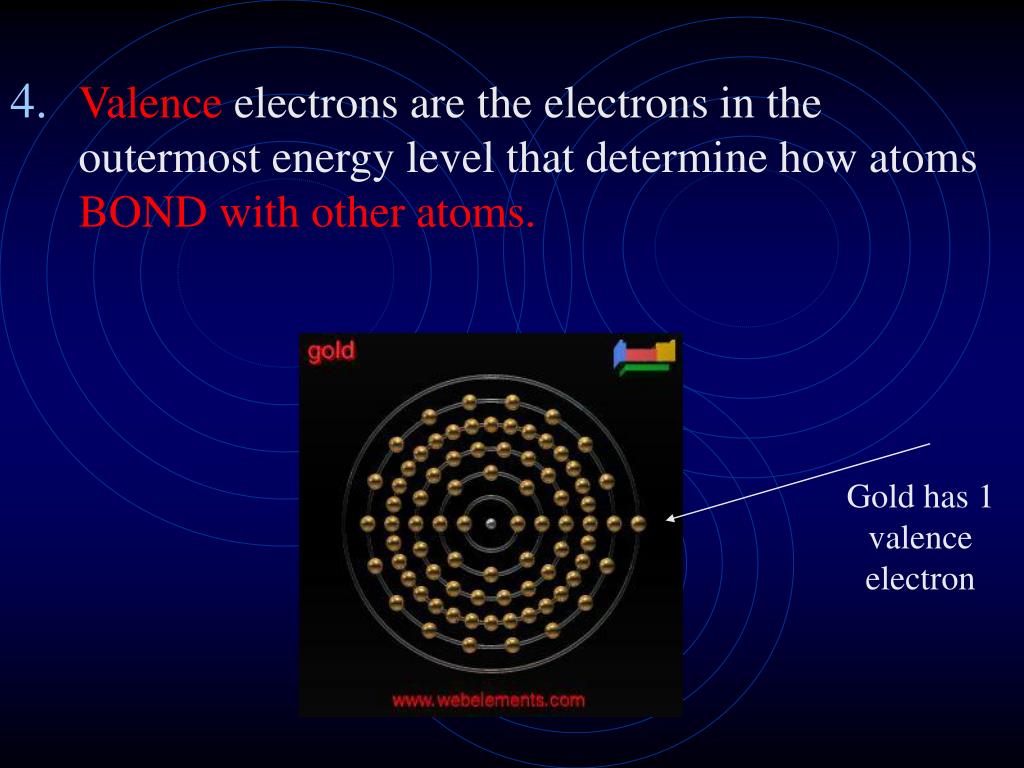 4. Valence electrons are the electrons in the outermost energy level that determine how atoms BOND with other atoms.

gold

www.webelements.com

Gold has 1 valence electron